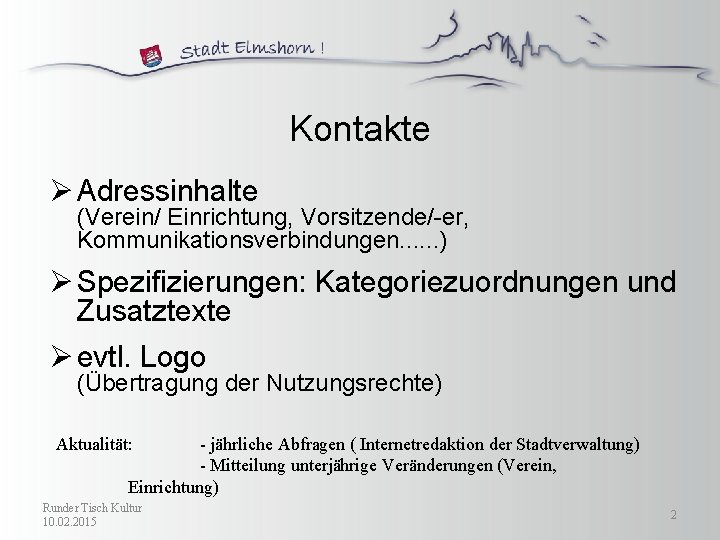 Stadt Elmshorn !

Kontakte

➢ Adressinhalte
(Verein/ Einrichtung, Vorsitzende/-er, Kommunikationsverbindungen......)

➢ Spezifizierungen: Kategoriezuordnungen und Zusatztexte

➢ evtl. Logo
(Übertragung der Nutzungsrechte)

Aktualität: - jährliche Abfragen ( Internetredaktion der Stadtverwaltung)
- Mitteilung unterjährige Veränderungen (Verein, Einrichtung)

Runder Tisch Kultur
10.02.2015

2